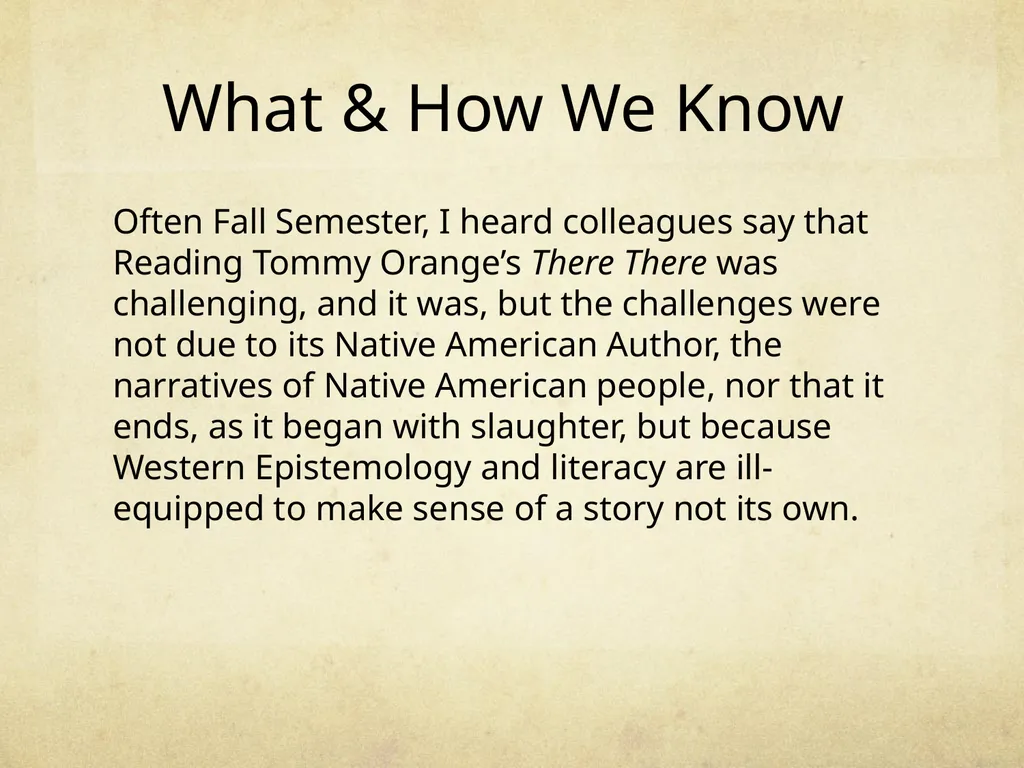 What & How We Know

Often Fall Semester, I heard colleagues say that Reading Tommy Orange's There There was challenging, and it was, but the challenges were not due to its Native American Author, the narratives of Native American people, nor that it ends, as it began with slaughter, but because Western Epistemology and literacy are ill-equipped to make sense of a story not its own.